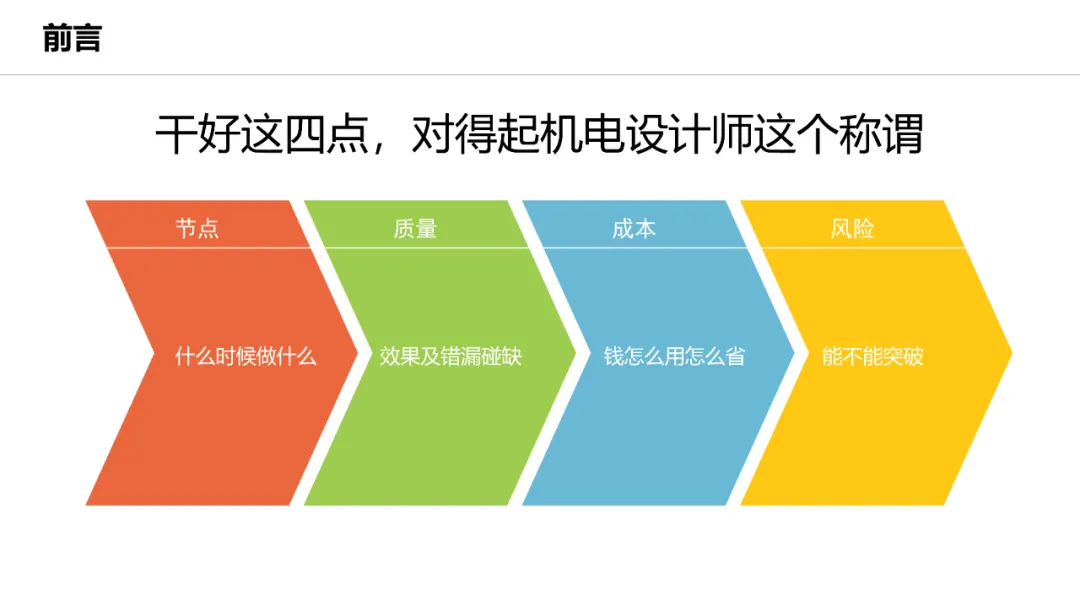 前言

干好这四点，对得起机电设计师这个称谓

节点

什么时候做什么

质量

效果及错漏碰缺

成本

钱怎么用怎么省

风险

能不能突破